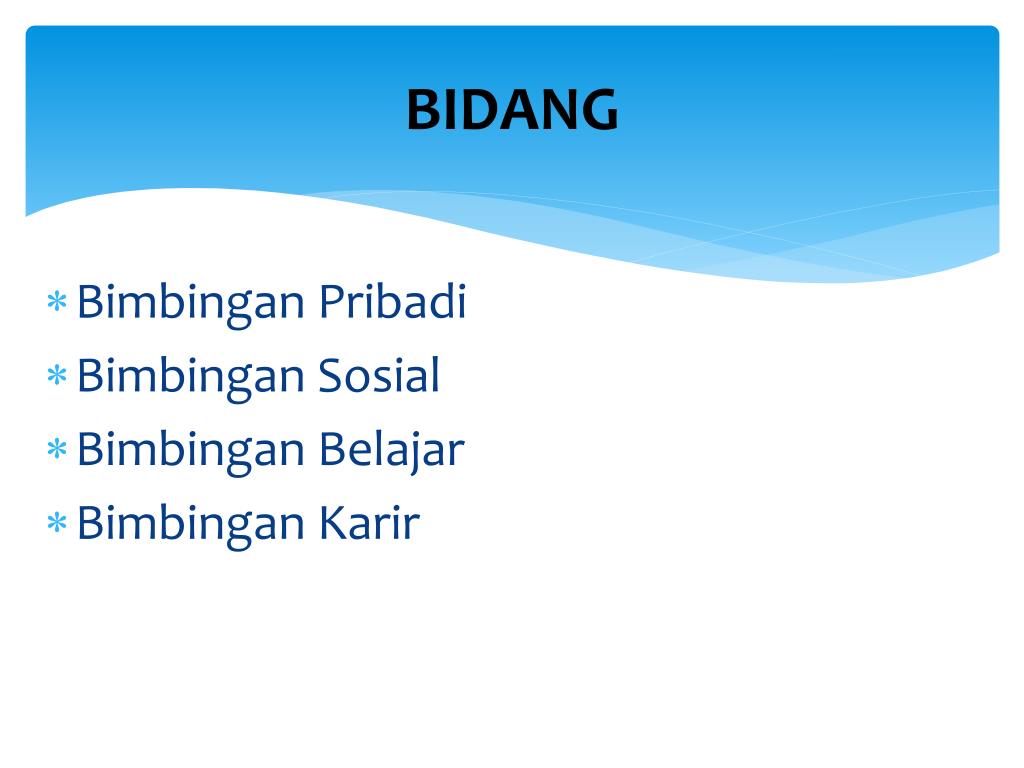 BIDANG

* Bimbingan Pribadi
* Bimbingan Sosial
* Bimbingan Belajar
* Bimbingan Karir